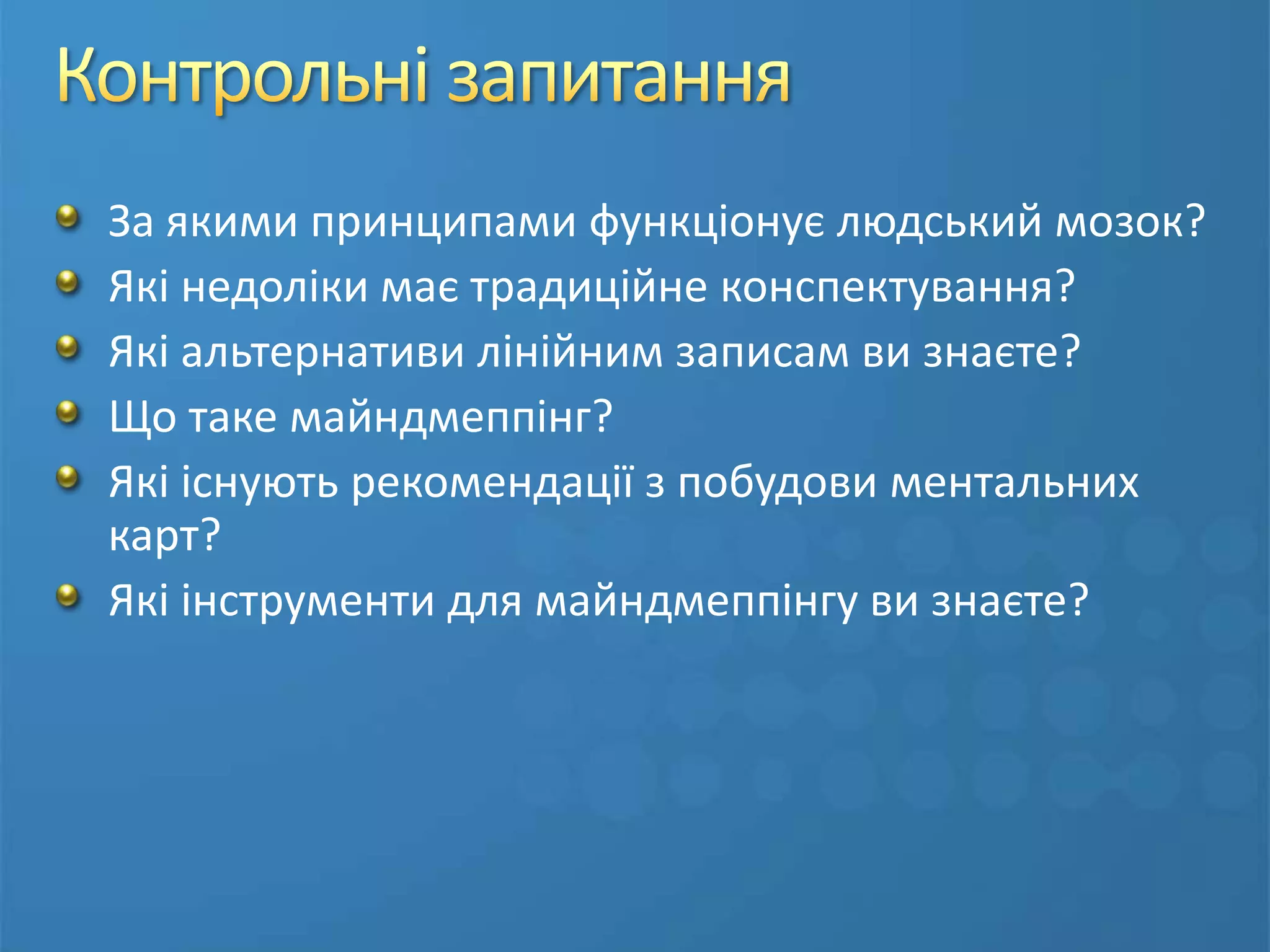 Контрольні запитання

За якими принципами функціонує людський мозок?
Які недоліки має традиційне конспектування?
Які альтернативи лінійним записам ви знаєте?
Що таке майндмеппінг?
Які існують рекомендації з побудови ментальних карт?
Які інструменти для майндмеппінгу ви знаєте?